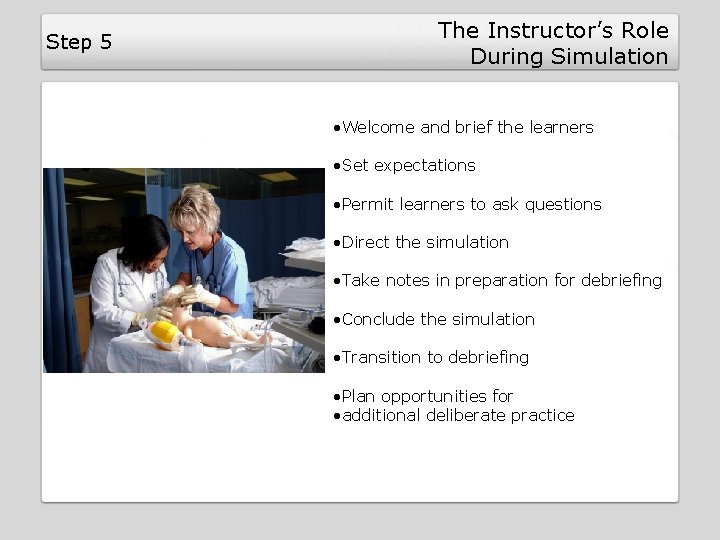 Step 5

The Instructor's Role During Simulation

•Welcome and brief the learners

•Set expectations

•Permit learners to ask questions

•Direct the simulation

•Take notes in preparation for debriefing

•Conclude the simulation

•Transition to debriefing

•Plan opportunities for
•additional deliberate practice